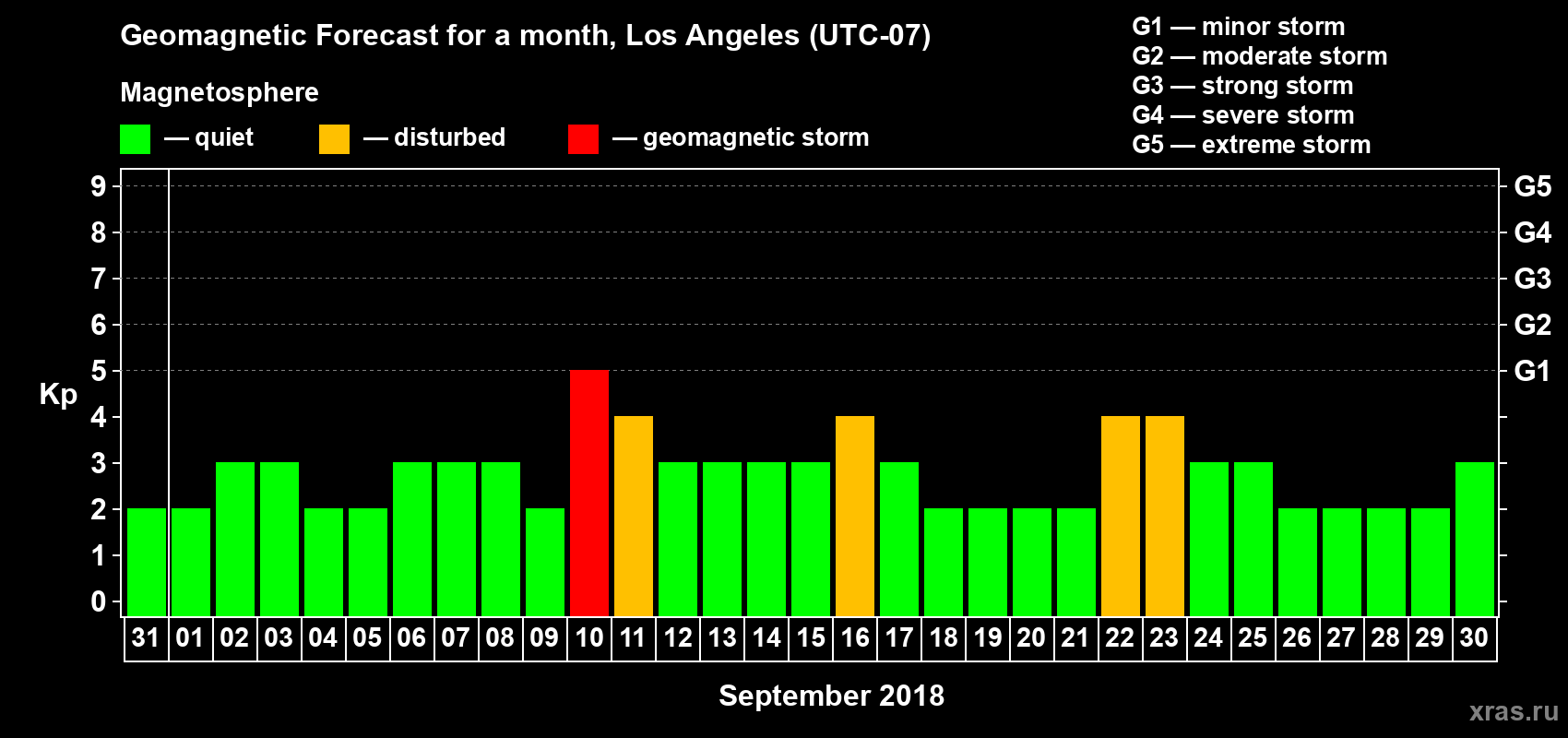 Geomagnetic Forecast for a month, Los Angeles (UTC-07)

Magnetosphere

— quiet — disturbed — geomagnetic storm

G1 — minor storm
G2 — moderate storm
G3 — strong storm
G4 — severe storm
G5 — extreme storm

Kp

9 8 7 6 5 4 3 2 1 0

G5 G4 G3 G2 G1

31 01 02 03 04 05 06 07 08 09 10 11 12 13 14 15 16 17 18 19 20 21 22 23 24 25 26 27 28 29 30

September 2018

xras.ru